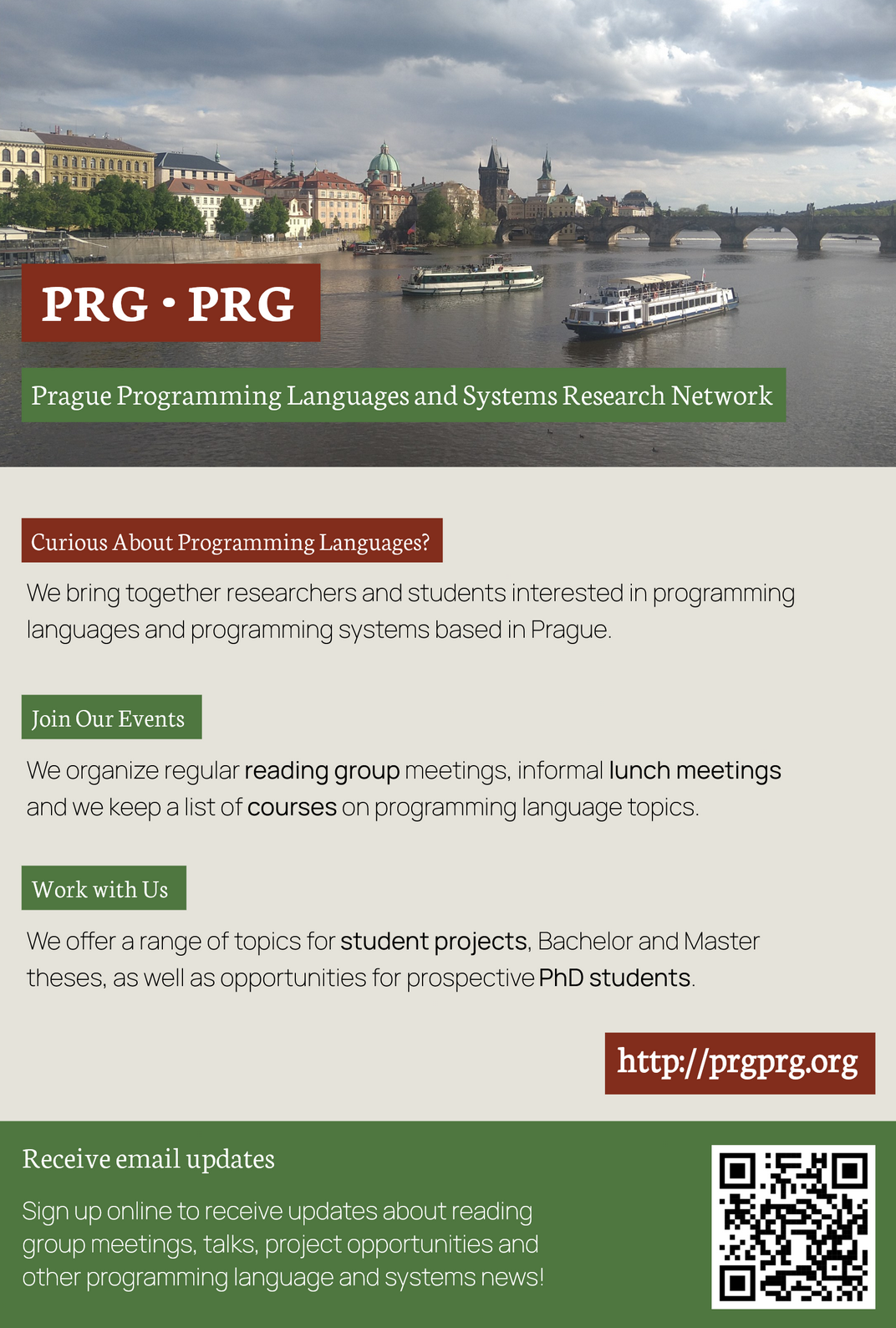 PRG • PRG

Prague Programming Languages and Systems Research Network

Curious About Programming Languages?

We bring together researchers and students interested in programming languages and programming systems based in Prague.

Join Our Events

We organize regular reading group meetings, informal lunch meetings and we keep a list of courses on programming language topics.

Work with Us

We offer a range of topics for student projects, Bachelor and Master theses, as well as opportunities for prospective PhD students.

http://prgprg.org

Receive email updates

Sign up online to receive updates about reading group meetings, talks, project opportunities and other programming language and systems news!